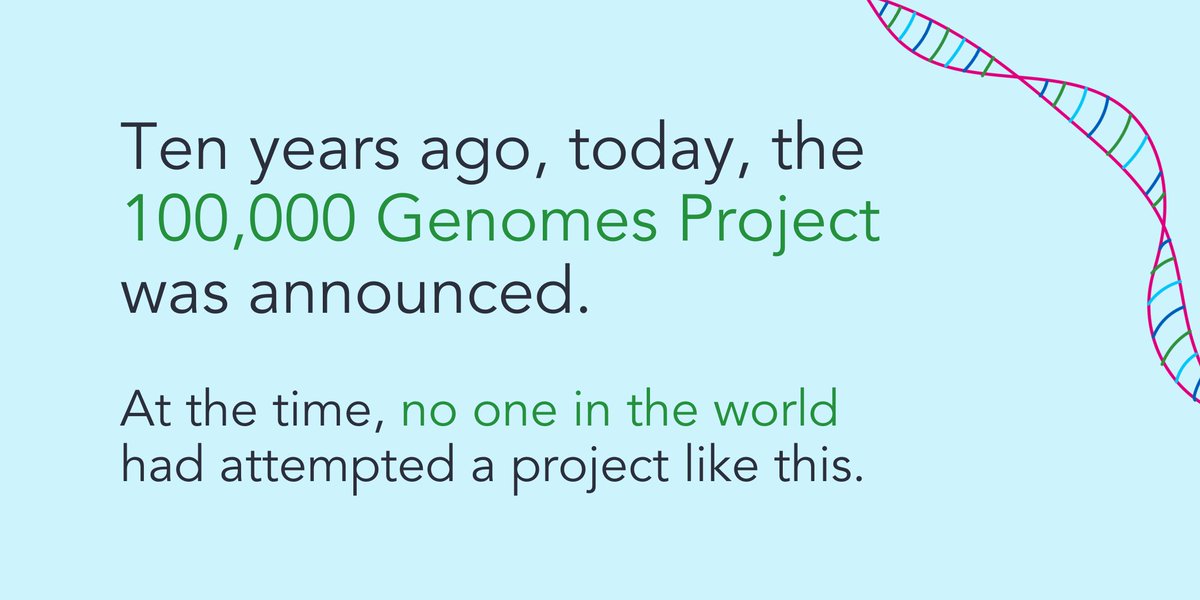 Ten years ago, today, the 100,000 Genomes Project was announced.

At the time, no one in the world had attempted a project like this.